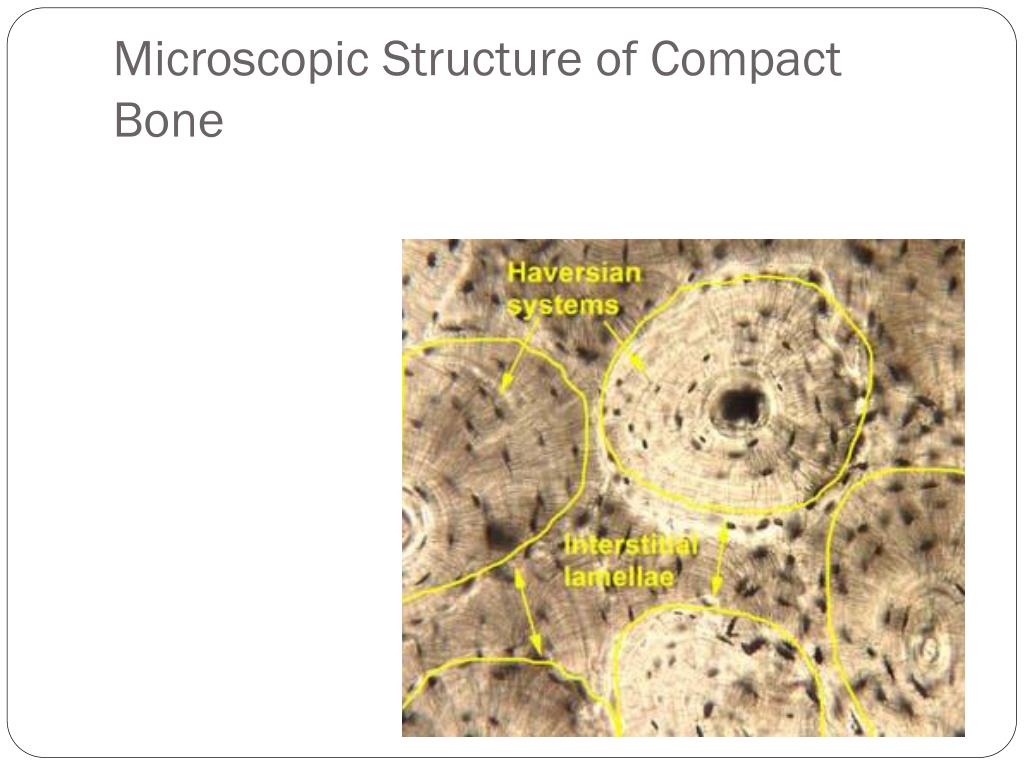 Microscopic Structure of Compact Bone

Haversian systems

Interstitial lamellae